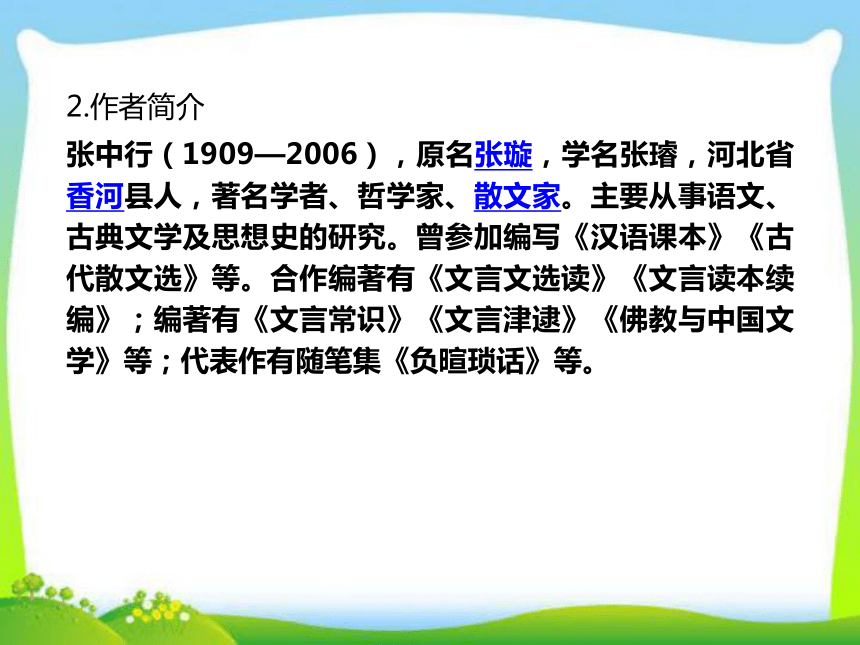 2.作者简介

张中行（1909—2006），原名张璇，学名张璿，河北省香河县人，著名学者、哲学家、散文家。主要从事语文、古典文学及思想史的研究。曾参加编写《汉语课本》《古代散文选》等。合作编著有《文言文选读》《文言读本续编》；编著有《文言常识》《文言津逮》《佛教与中国文学》等；代表作有随笔集《负暄琐话》等。